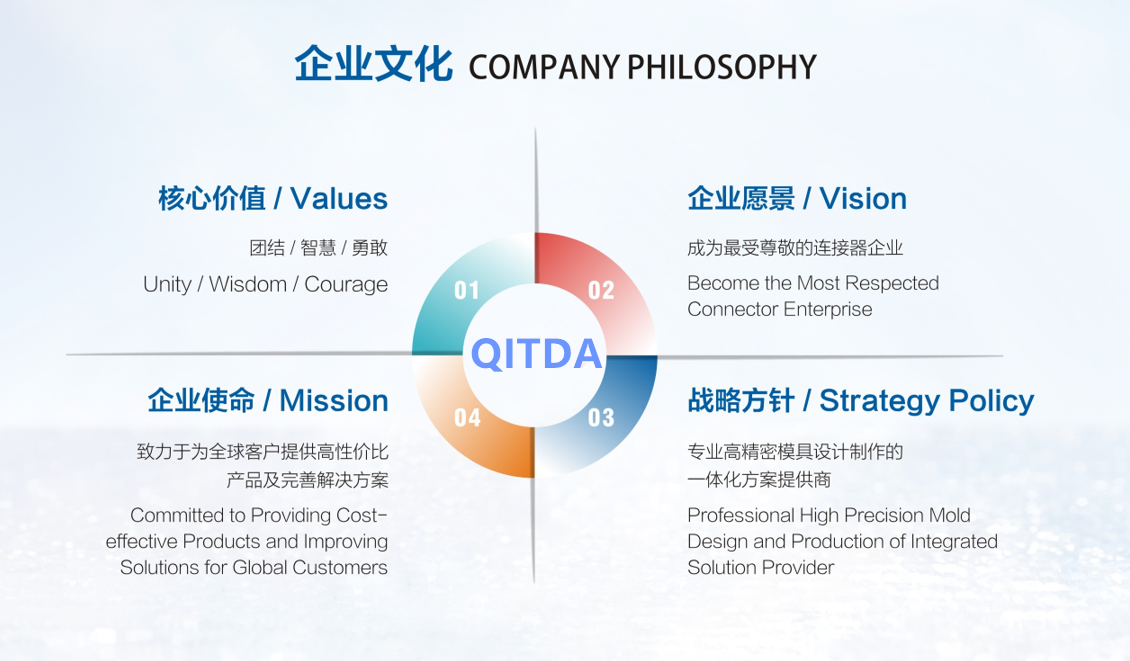 企业文化 COMPANY PHILOSOPHY

核心价值 / Values

团结 / 智慧 / 勇敢

Unity / Wisdom / Courage

企业愿景 / Vision

成为最受尊敬的连接器企业

Become the Most Respected Connector Enterprise

01

02

QITDA

04

03

企业使命 / Mission

致力于为全球客户提供高性价比产品及完善解决方案

Committed to Providing Cost-effective Products and Improving Solutions for Global Customers

战略方针 / Strategy Policy

专业高精密模具设计制作的一体化方案提供商

Professional High Precision Mold Design and Production of Integrated Solution Provider